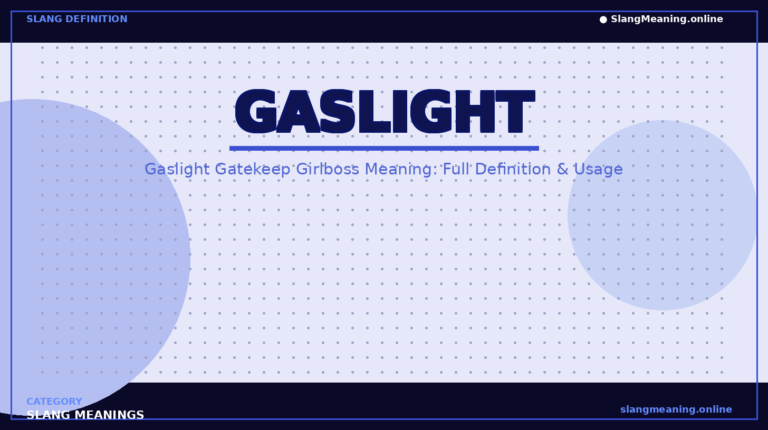 SLANG DEFINITION

SlangMeaning.online

GASLIGHT

Gaslight Gatekeep Girlboss Meaning: Full Definition & Usage

CATEGORY
SLANG MEANINGS

slangmeaning.online